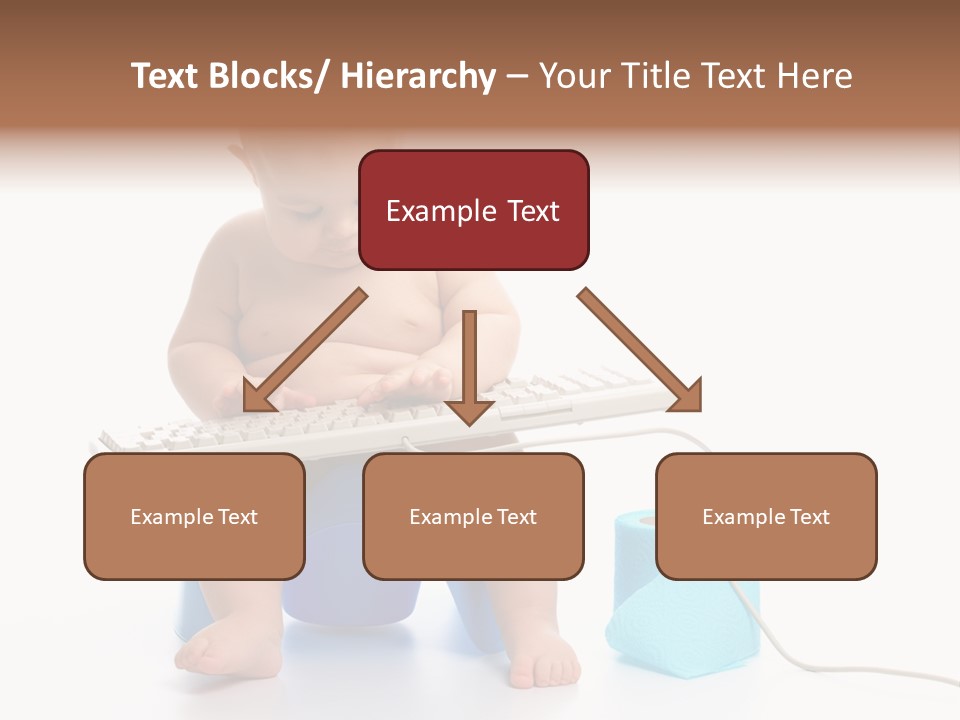 Text Blocks/ Hierarchy – Your Title Text Here

Example Text

Example Text

Example Text

Example Text